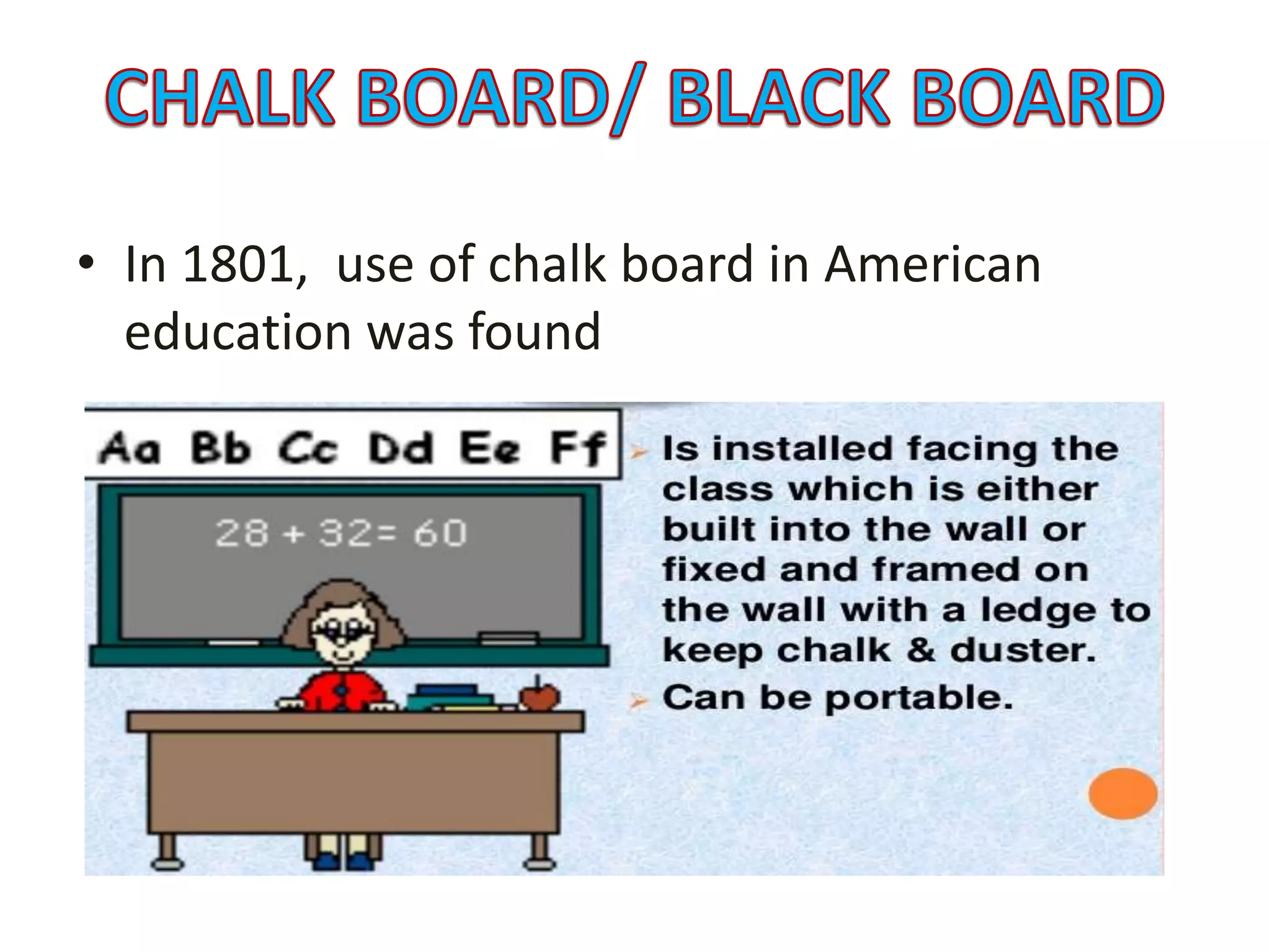 CHALK BOARD/ BLACK BOARD

• In 1801, use of chalk board in American education was found

Aa Bb Cc Dd Ee Ff

$28 + 32 = 60$

➢ Is installed facing the class which is either built into the wall or fixed and framed on the wall with a ledge to keep chalk & duster.

➢ Can be portable.